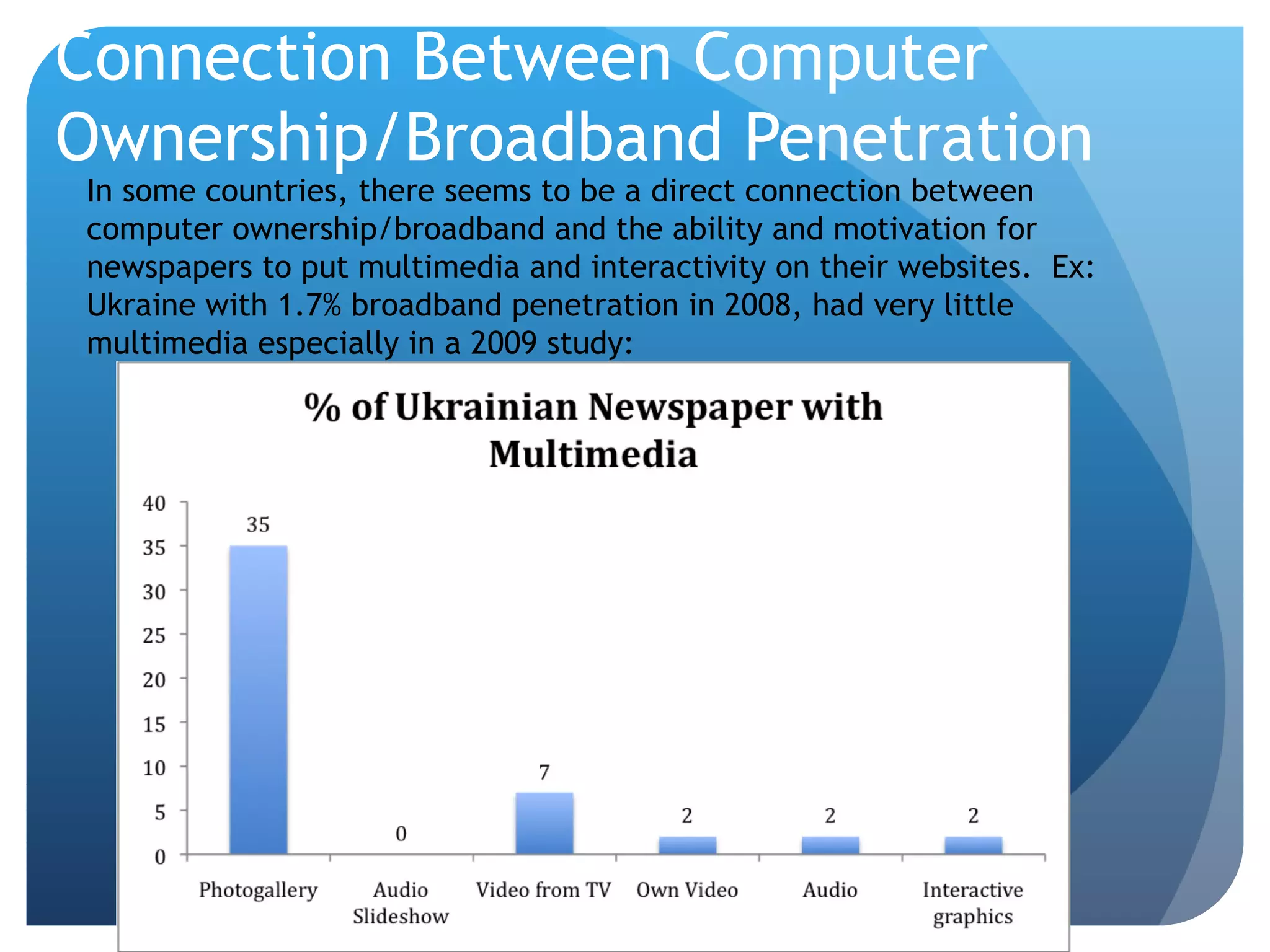 Connection Between Computer Ownership/Broadband Penetration

In some countries, there seems to be a direct connection between computer ownership/broadband and the ability and motivation for newspapers to put multimedia and interactivity on their websites. Ex: Ukraine with 1.7% broadband penetration in 2008, had very little multimedia especially in a 2009 study:

% of Ukrainian Newspaper with Multimedia

40
35
30
25
20
15
10
5
0

35
0
7
2
2
2

Photogallery
Audio Slideshow
Video from TV
Own Video
Audio
Interactive graphics